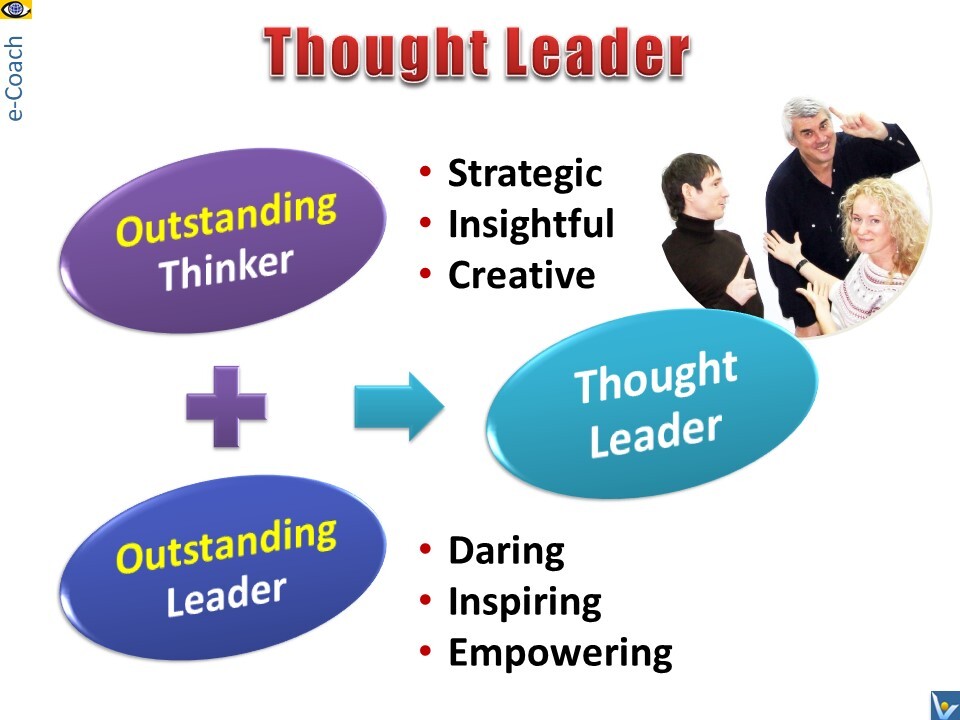 e-Coach

Thought Leader

Outstanding Thinker

• Strategic
• Insightful
• Creative

Thought Leader

Outstanding Leader

• Daring
• Inspiring
• Empowering